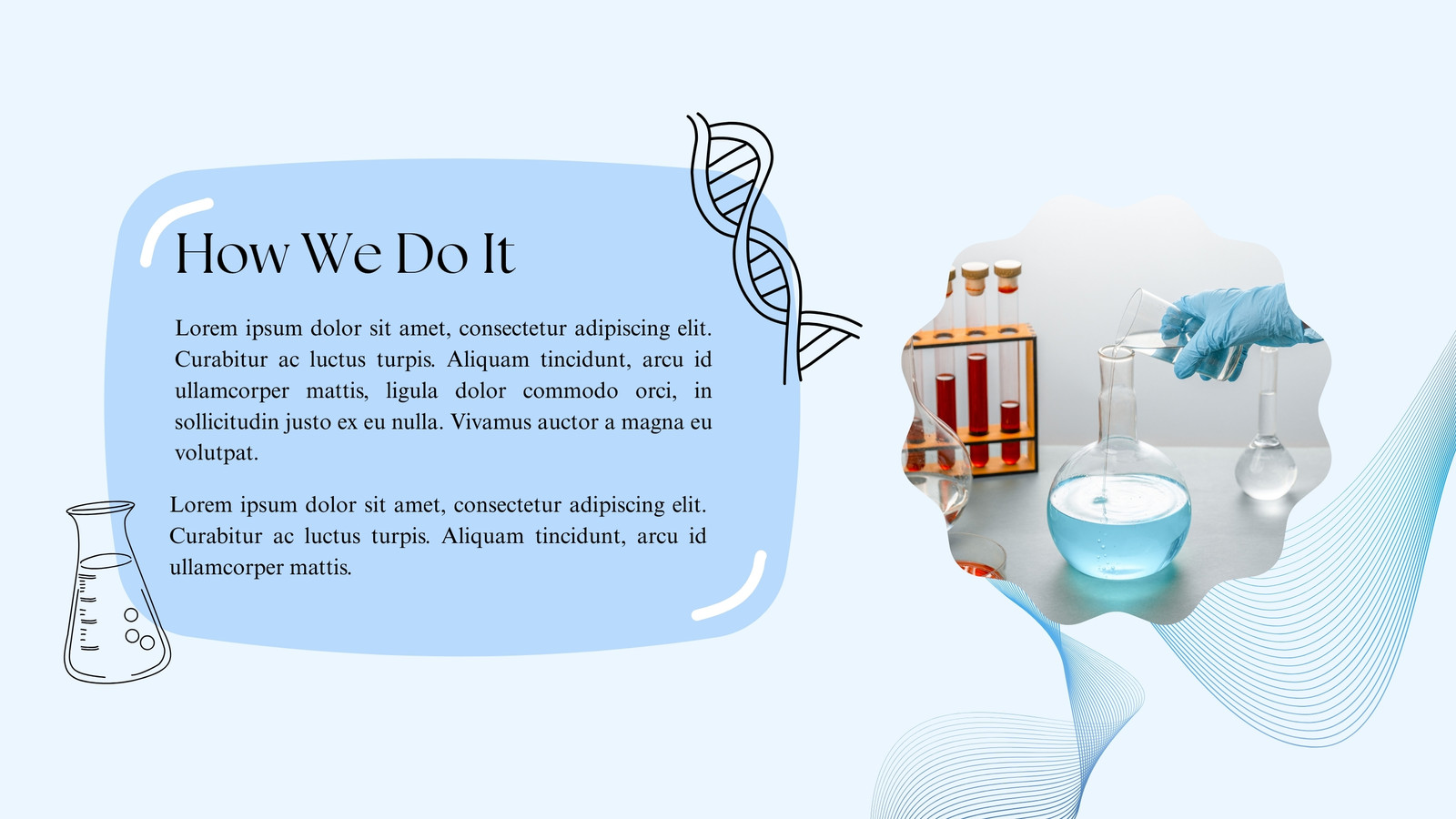 How We Do It

Lorem ipsum dolor sit amet, consectetur adipiscing elit. Curabitur ac luctus turpis. Aliquam tincidunt, arcu id ullamcorper mattis, ligula dolor commodo orci, in sollicitudin justo ex eu nulla. Vivamus auctor a magna eu volutpat.

Lorem ipsum dolor sit amet, consectetur adipiscing elit. Curabitur ac luctus turpis. Aliquam tincidunt, arcu id ullamcorper mattis.